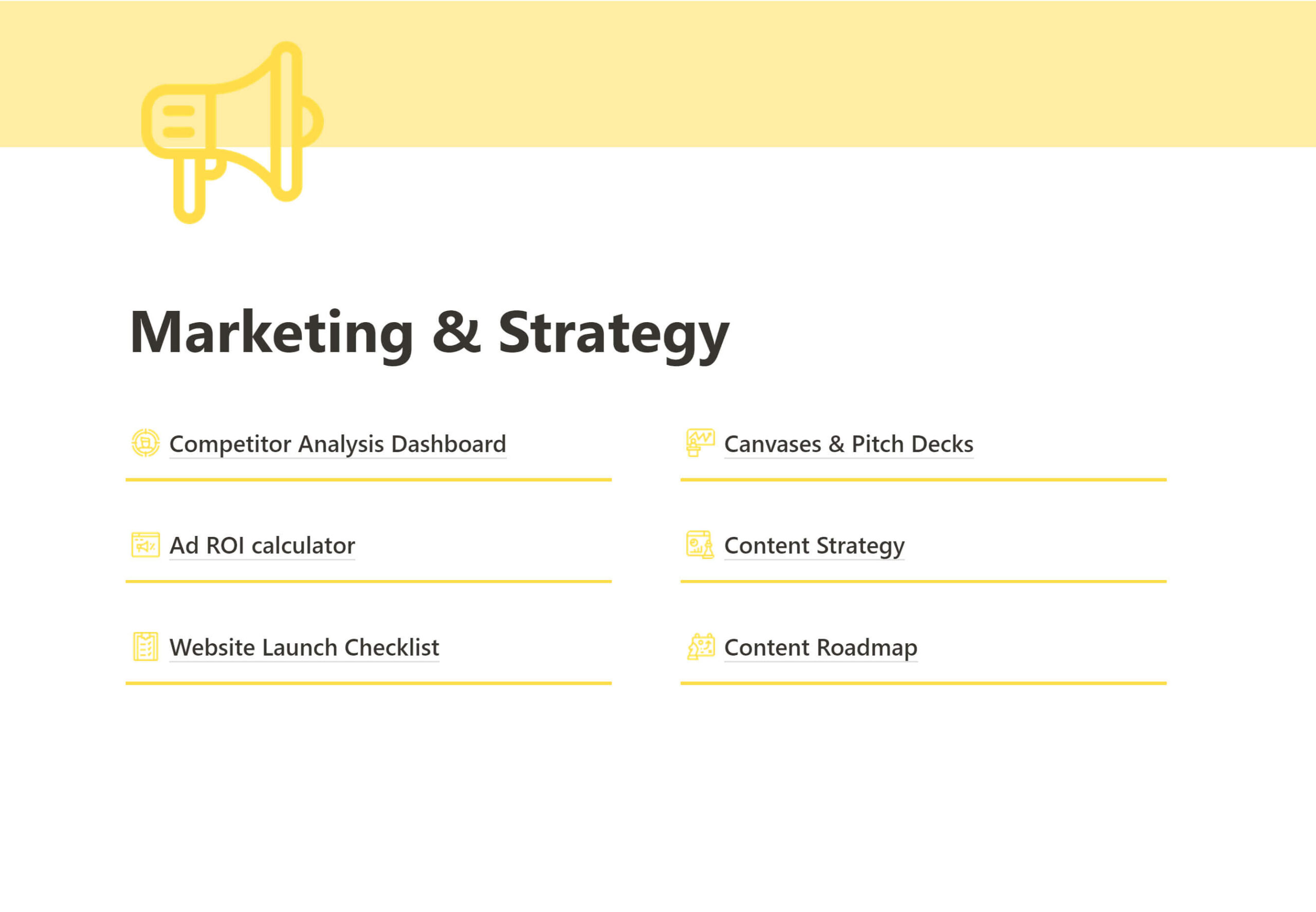 Marketing & Strategy

Competitor Analysis Dashboard

Ad ROI calculator

Website Launch Checklist

Canvases & Pitch Decks

Content Strategy

Content Roadmap